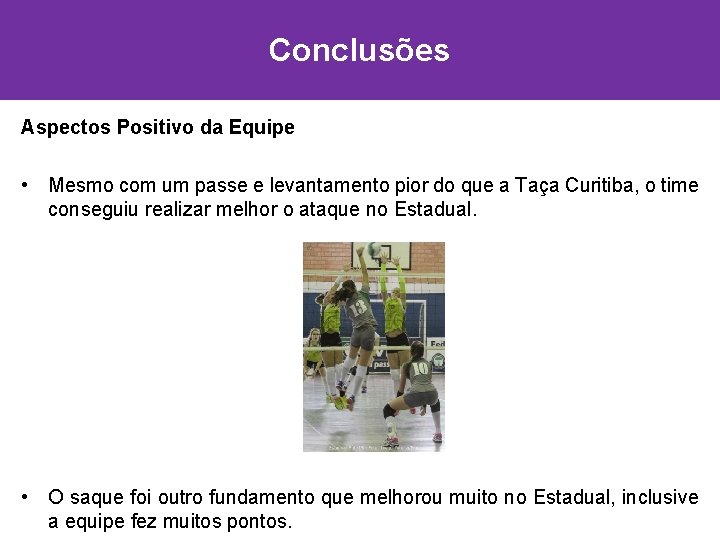 Conclusões

Aspectos Positivo da Equipe

• Mesmo com um passe e levantamento pior do que a Taça Curitiba, o time conseguiu realizar melhor o ataque no Estadual.

13

10

• O saque foi outro fundamento que melhorou muito no Estadual, inclusive a equipe fez muitos pontos.